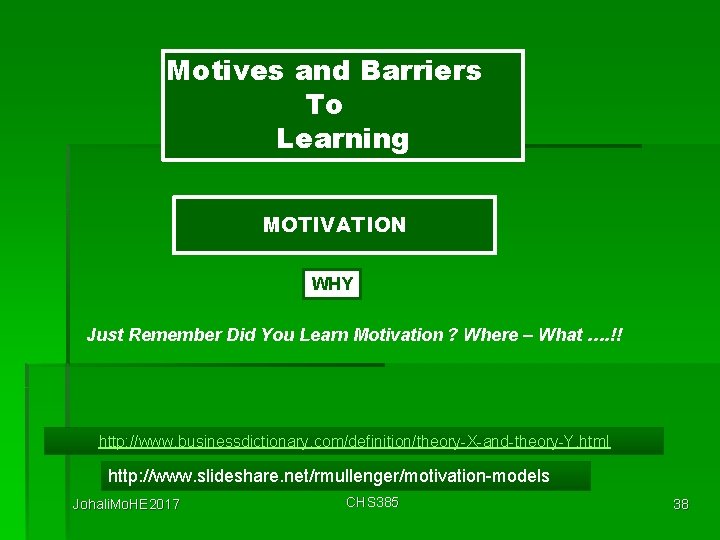 Motives and Barriers
To
Learning

MOTIVATION

WHY

Just Remember Did You Learn Motivation ? Where – What ….!!

http://www.businessdictionary.com/definition/theory-X-and-theory-Y.html

http://www.slideshare.net/rmullenger/motivation-models

JohaliMoHE2017

CHS385

38